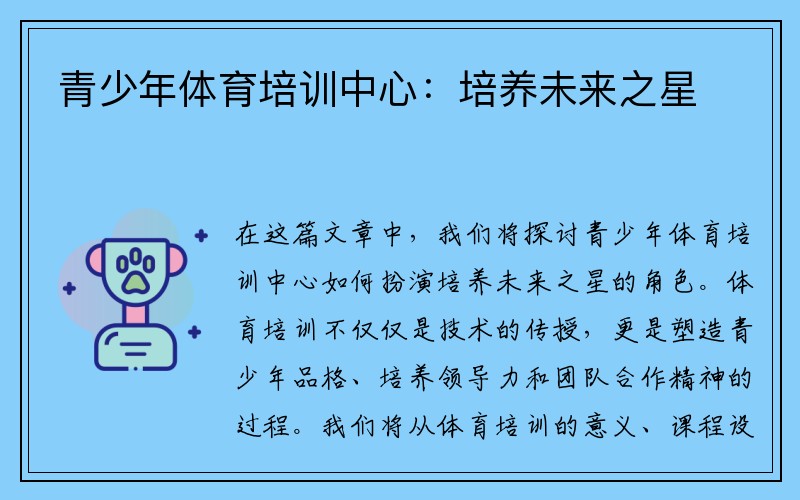 青少年体育培训中心：培养未来之星

在这篇文章中，我们将探讨青少年体育培训中心如何扮演培养未来之星的角色。体育培训不仅仅是技术的传授，更是塑造青少年品格、培养领导力和团队合作精神的过程。我们将从体育培训的意义、课程设